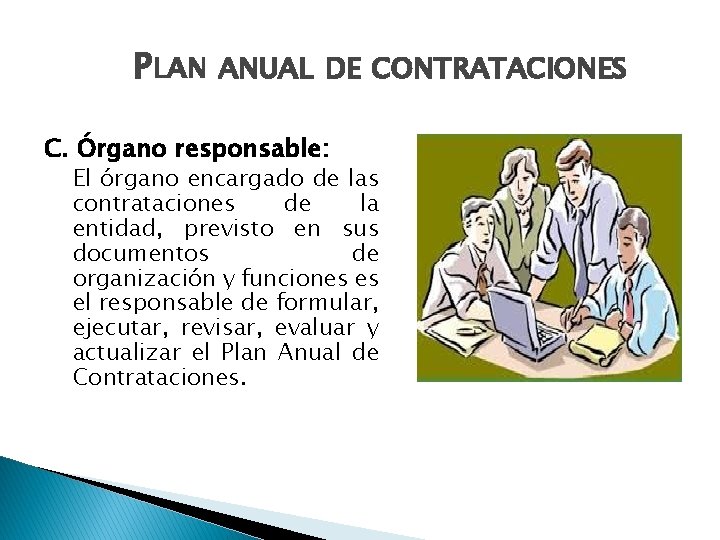 PLAN ANUAL DE CONTRATACIONES

C. Órgano responsable:

El órgano encargado de las contrataciones de la entidad, previsto en sus documentos de organización y funciones es el responsable de formular, ejecutar, revisar, evaluar y actualizar el Plan Anual de Contrataciones.